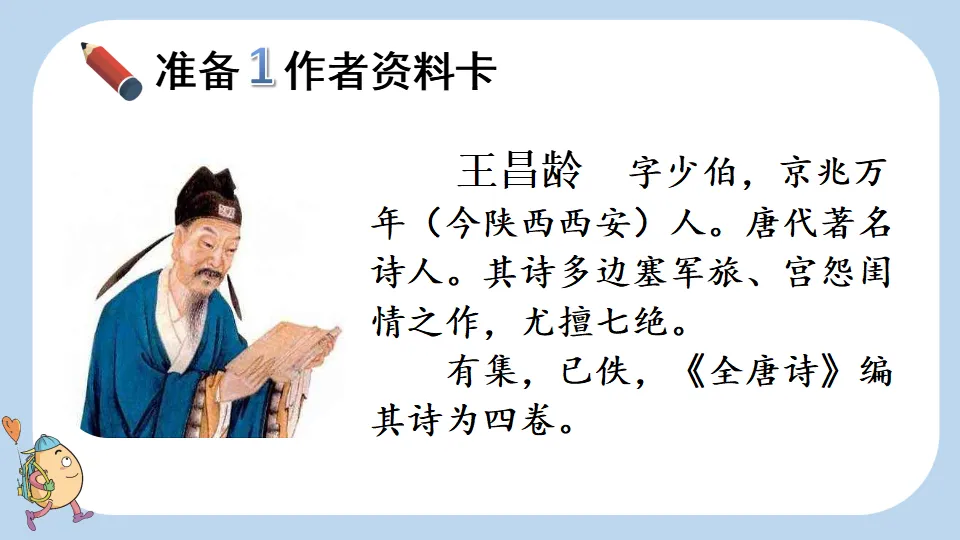 准备 1 作者资料卡

王昌龄　字少伯，京兆万年（今陕西西安）人。唐代著名诗人。其诗多边塞军旅、宫怨闺情之作，尤擅七绝。

有集，已佚，《全唐诗》编其诗为四卷。